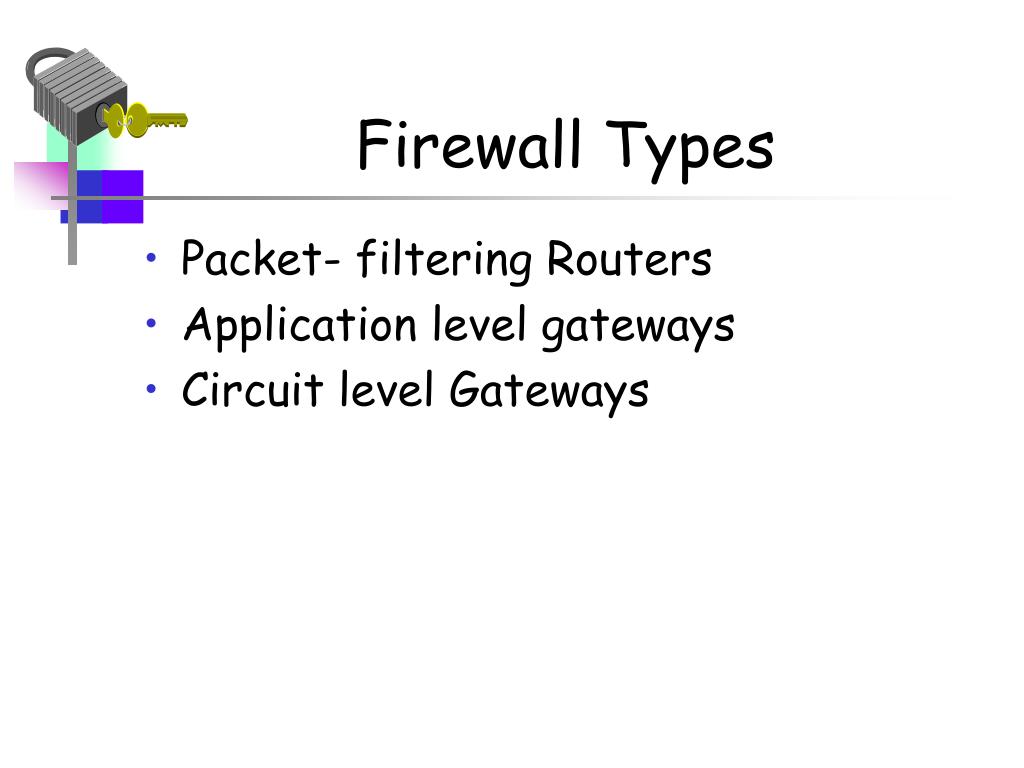 Firewall Types

• Packet- filtering Routers
• Application level gateways
• Circuit level Gateways